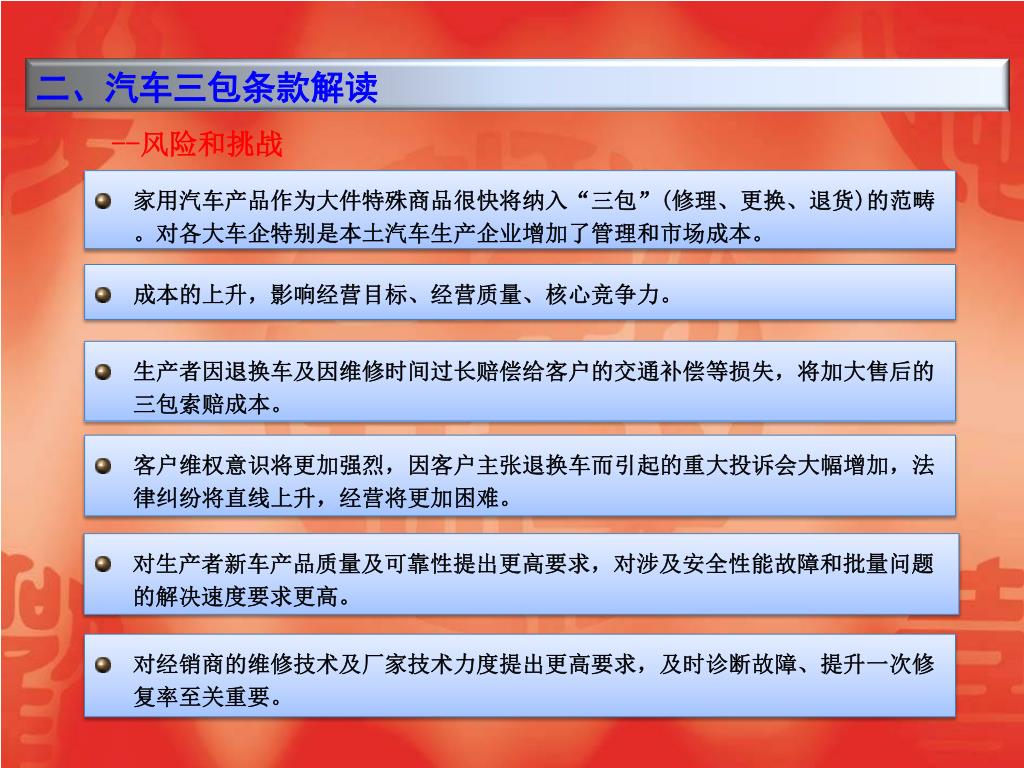 二、汽车三包条款解读

--风险和挑战

家用汽车产品作为大件特殊商品很快将纳入“三包”(修理、更换、退货)的范畴。对各大车企特别是本土汽车生产企业增加了管理和市场成本。

成本的上升，影响经营目标、经营质量、核心竞争力。

生产者因退换车及因维修时间过长赔偿给客户的交通补偿等损失，将加大售后的三包索赔成本。

客户维权意识将更加强烈，因客户主张退换车而引起的重大投诉会大幅增加，法律纠纷将直线上升，经营将更加困难。

对生产者新车产品质量及可靠性提出更高要求，对涉及安全性能故障和批量问题的解决速度要求更高。

对经销商的维修技术及厂家技术力度提出更高要求，及时诊断故障、提升一次修复率至关重要。